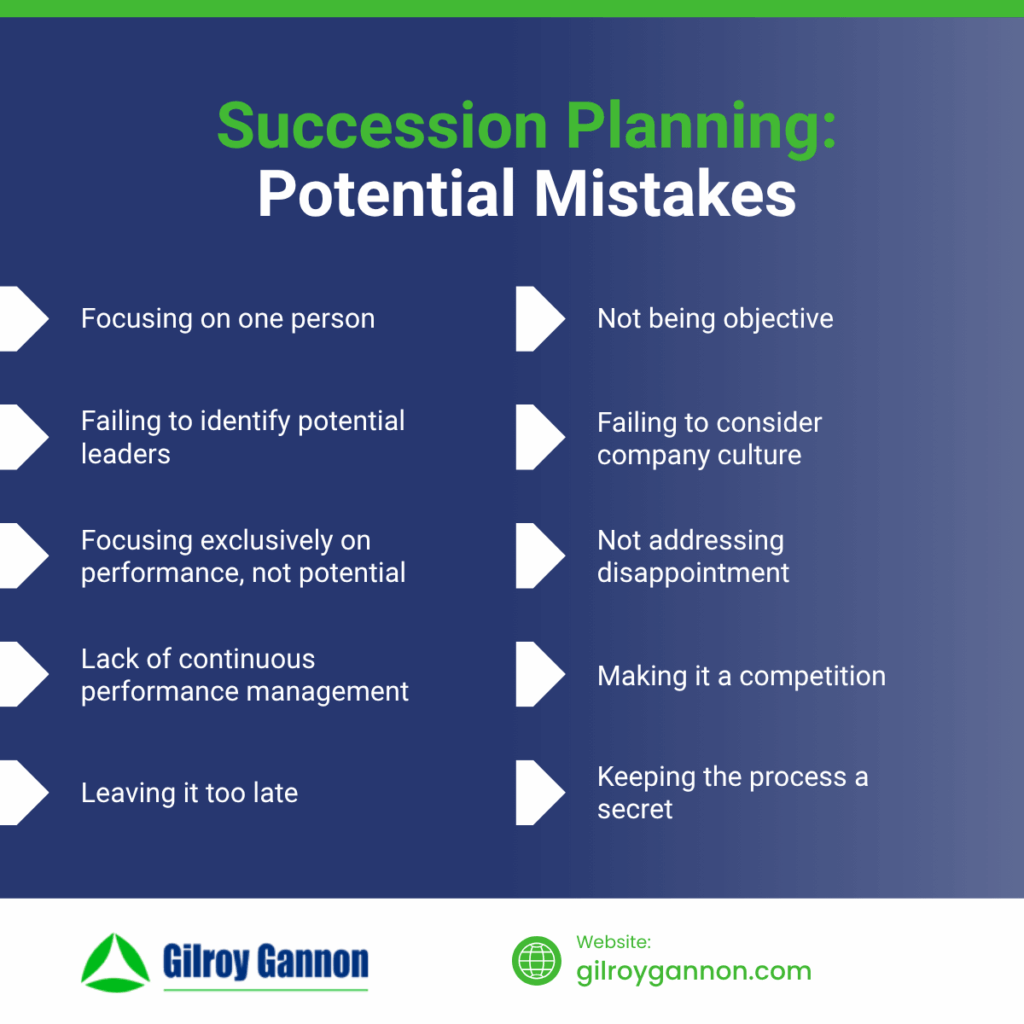 Succession Planning: Potential Mistakes

Focusing on one person

Failing to identify potential leaders

Focusing exclusively on performance, not potential

Lack of continuous performance management

Leaving it too late

Not being objective

Failing to consider company culture

Not addressing disappointment

Making it a competition

Keeping the process a secret

Gilroy Gannon

Website:
gilroygannon.com